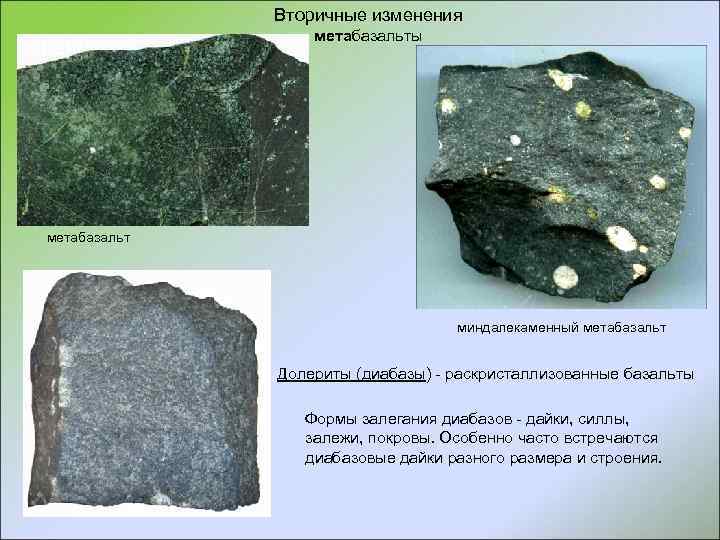 Вторичные изменения
метабазальты

метабазальт

миндалекаменный метабазальт

Долериты (диабазы) - раскристаллизованные базальты

Формы залегания диабазов - дайки, силлы, залежи, покровы. Особенно часто встречаются диабазовые дайки разного размера и строения.